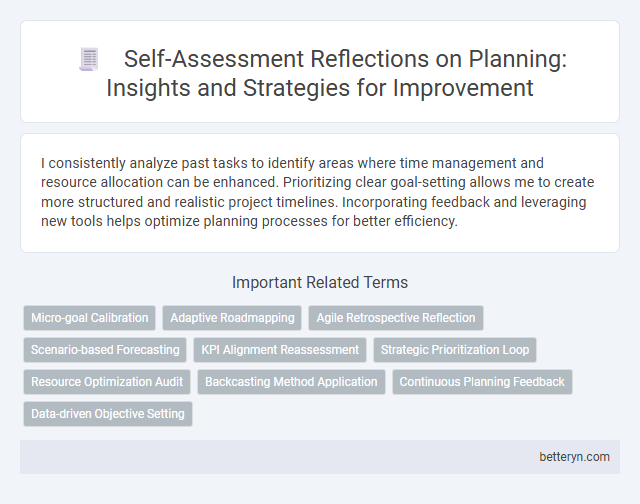 Self-Assessment Reflections on Planning: Insights and Strategies for Improvement

I consistently analyze past tasks to identify areas where time management and resource allocation can be enhanced. Prioritizing clear goal-setting allows me to create more structured and realistic project timelines. Incorporating feedback and leveraging new tools helps optimize planning processes for better efficiency.

Important Related Terms

Micro-goal Calibration
Adaptive Roadmapping
Agile Retrospective Reflection
Scenario-based Forecasting
KPI Alignment Reassessment
Strategic Prioritization Loop
Resource Optimization Audit
Backcasting Method Application
Continuous Planning Feedback
Data-driven Objective Setting

betteryn.com